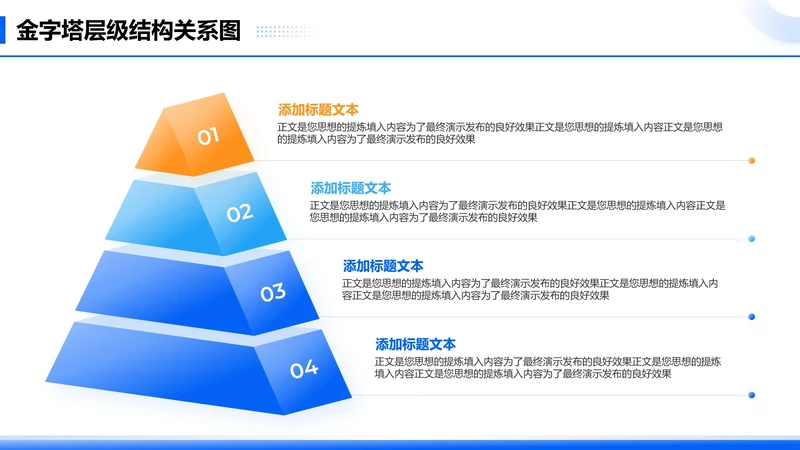 金字塔层级结构关系图

01

添加标题文本
正文是您思想的提炼填入内容为了最终演示发布的良好效果正文是您思想的提炼填入内容正文是您思想的提炼填入内容为了最终演示发布的良好效果

02

添加标题文本
正文是您思想的提炼填入内容为了最终演示发布的良好效果正文是您思想的提炼填入内容正文是您思想的提炼填入内容为了最终演示发布的良好效果

03

添加标题文本
正文是您思想的提炼填入内容为了最终演示发布的良好效果正文是您思想的提炼填入内容正文是您思想的提炼填入内容为了最终演示发布的良好效果

04

添加标题文本
正文是您思想的提炼填入内容为了最终演示发布的良好效果正文是您思想的提炼填入内容正文是您思想的提炼填入内容为了最终演示发布的良好效果